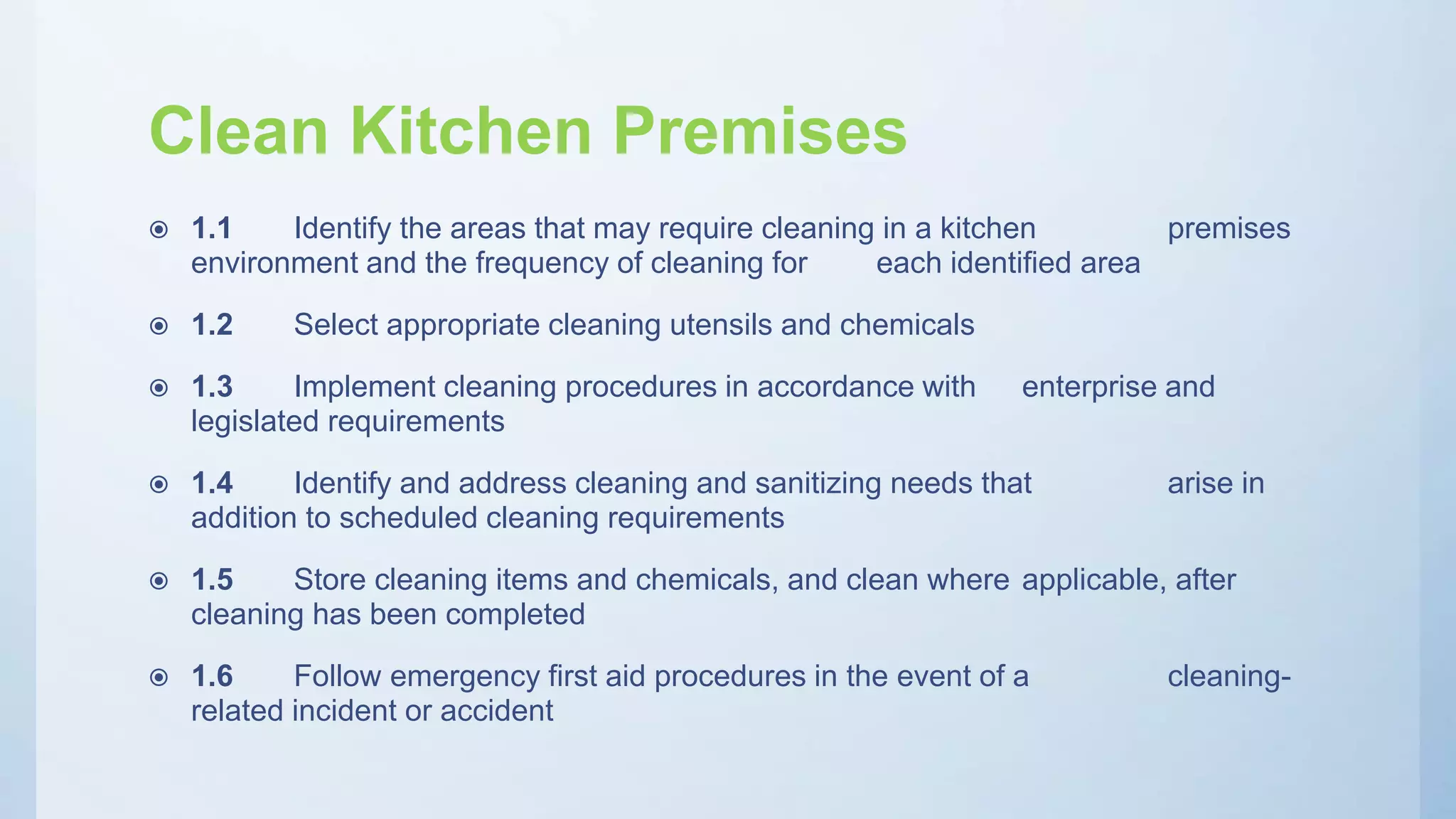 Clean Kitchen Premises

1.1 Identify the areas that may require cleaning in a kitchen premises environment and the frequency of cleaning for each identified area

1.2 Select appropriate cleaning utensils and chemicals

1.3 Implement cleaning procedures in accordance with enterprise and legislated requirements

1.4 Identify and address cleaning and sanitizing needs that arise in addition to scheduled cleaning requirements

1.5 Store cleaning items and chemicals, and clean where applicable, after cleaning has been completed

1.6 Follow emergency first aid procedures in the event of a cleaning-related incident or accident